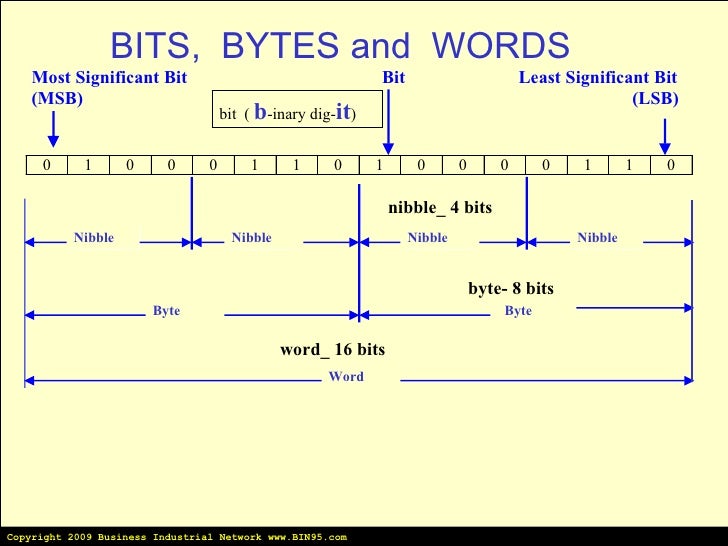 BITS, BYTES and WORDS

Most Significant Bit (MSB)

bit ( b-inary dig-it)

Bit

Least Significant Bit (LSB)

| 0 | 1 | 0 | 0 | 0 | 1 | 1 | 0 | 1 | 0 | 0 | 0 | 0 | 1 | 1 | 0 |
|---|---|---|---|---|---|---|---|---|---|---|---|---|---|---|---|

nibble_ 4 bits

Nibble Nibble Nibble Nibble

byte- 8 bits

Byte Byte

word_ 16 bits

Word

Copyright 2009 Business Industrial Network www.BIN95.com